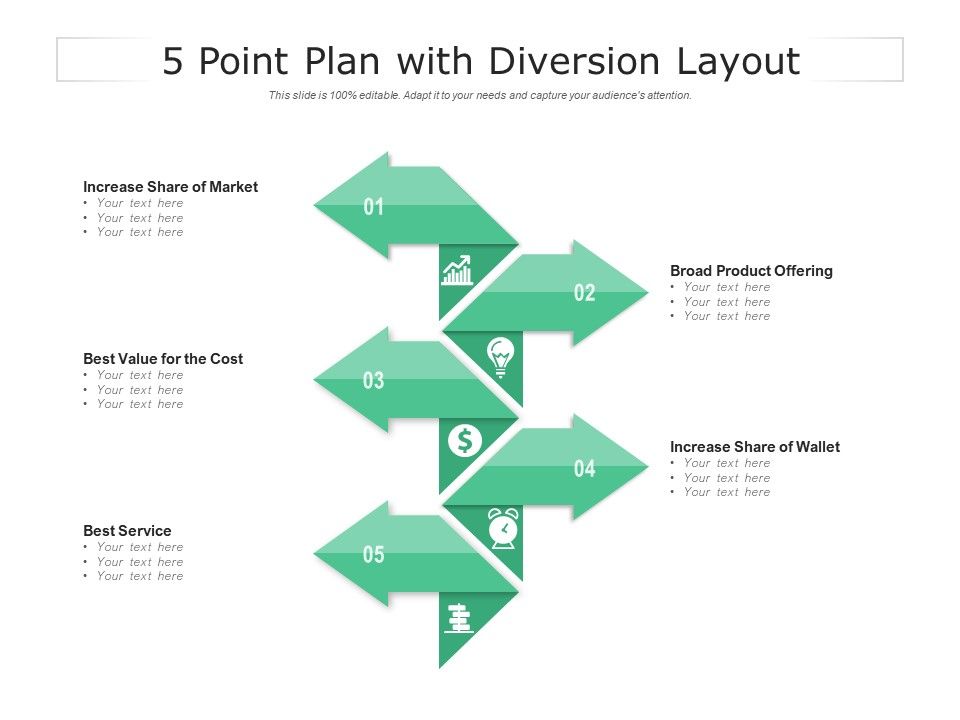 5 Point Plan with Diversion Layout

This slide is 100% editable. Adapt it to your needs and capture your audience's attention.

Increase Share of Market
• Your text here
• Your text here
• Your text here

01

Broad Product Offering
• Your text here
• Your text here
• Your text here

02

Best Value for the Cost
• Your text here
• Your text here
• Your text here

03

Increase Share of Wallet
• Your text here
• Your text here
• Your text here

04

Best Service
• Your text here
• Your text here
• Your text here

05